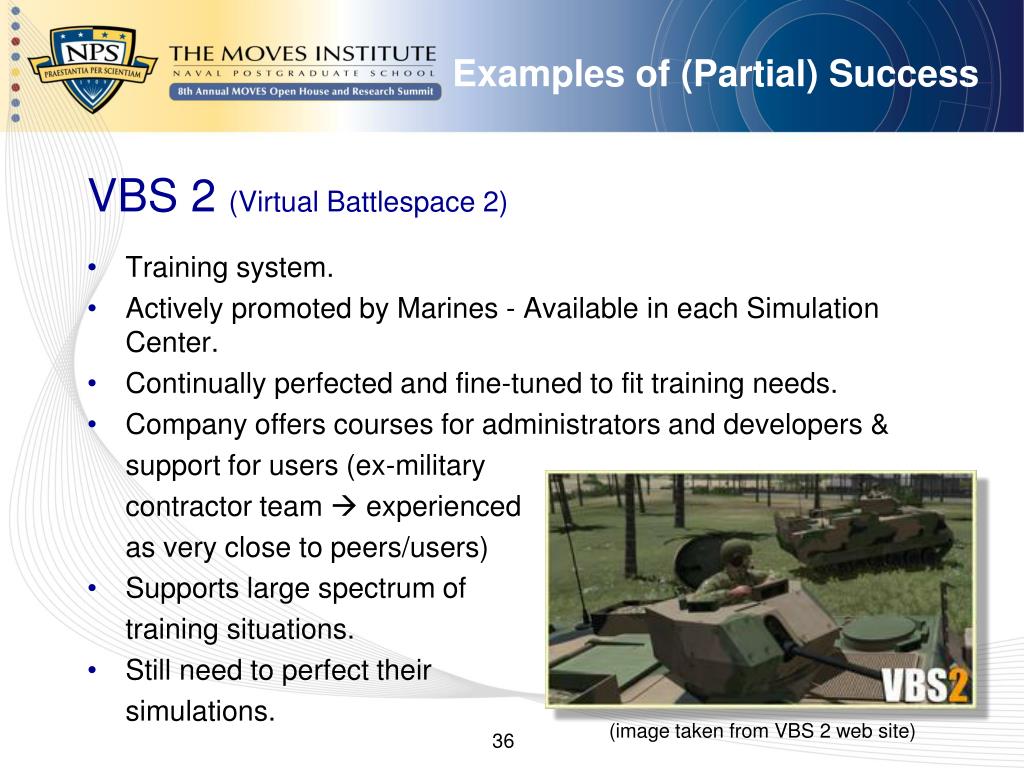 NPS
PRAESTANTIA PER SCIENTIAM

THE MOVES INSTITUTE
NAVAL POSTGRADUATE SCHOOL
8th Annual MOVES Open House and Research Summit

Examples of (Partial) Success

VBS 2 (Virtual Battlespace 2)

• Training system.
• Actively promoted by Marines - Available in each Simulation Center.
• Continually perfected and fine-tuned to fit training needs.
• Company offers courses for administrators and developers & support for users (ex-military contractor team → experienced as very close to peers/users)
• Supports large spectrum of training situations.
• Still need to perfect their simulations.

VBS2

(image taken from VBS 2 web site)

36